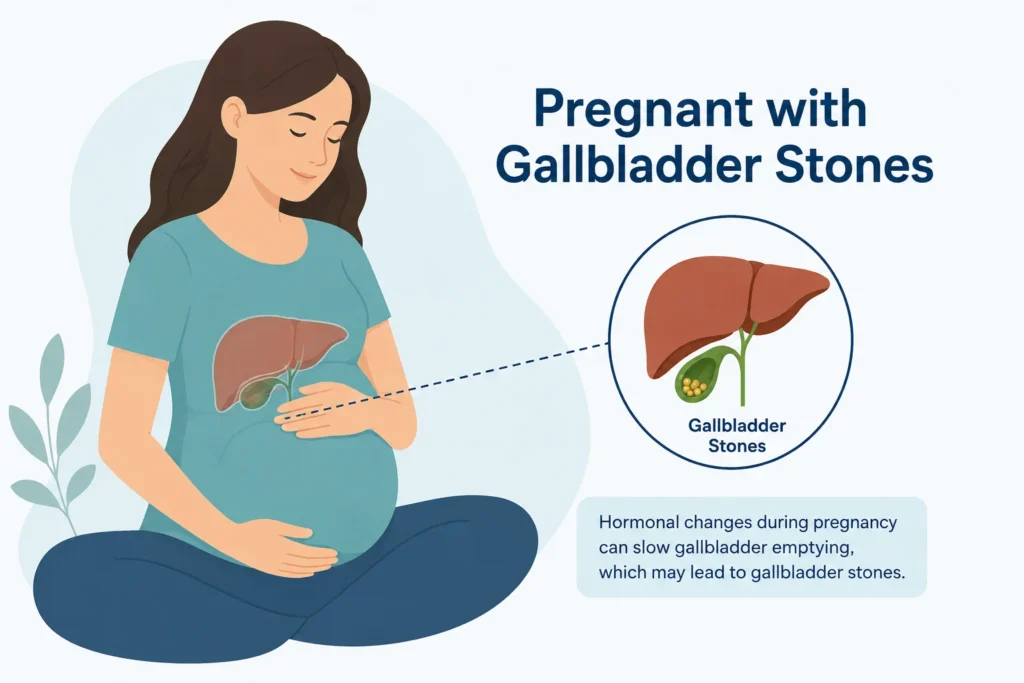 Pregnant with Gallbladder Stones

Gallbladder Stones

Hormonal changes during pregnancy can slow gallbladder emptying, which may lead to gallbladder stones.